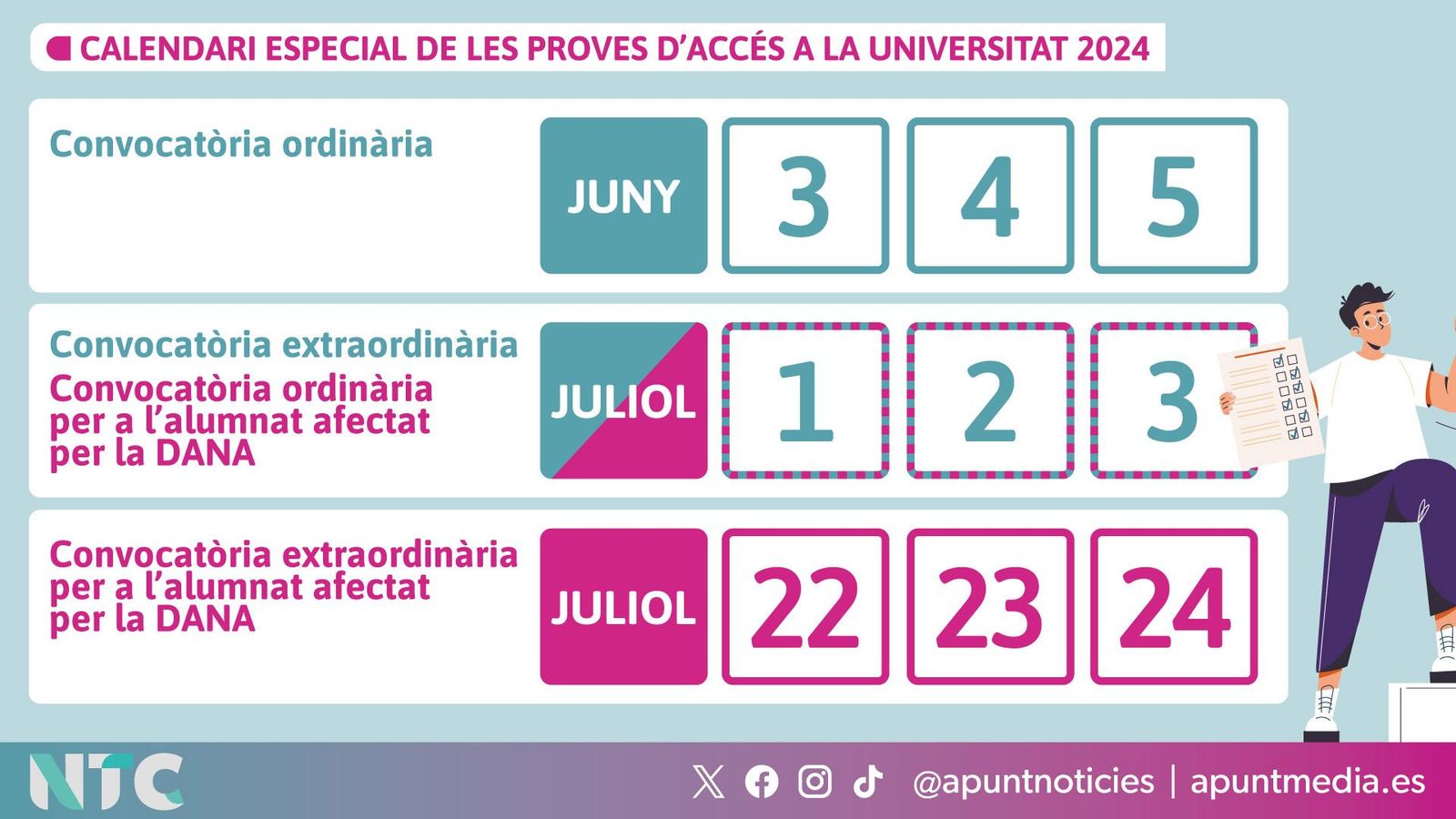 CALENDARI ESPECIAL DE LES PROVES D'ACCÉS A LA UNIVERSITAT 2024

Convocatòria ordinària

JUNY 3 4 5

Convocatòria extraordinària
Convocatòria ordinària per a l'alumnat afectat per la DANA

JULIOL 1 2 3

Convocatòria extraordinària per a l'alumnat afectat per la DANA

JULIOL 22 23 24

NTC

@apuntnoticies | apuntmedia.es